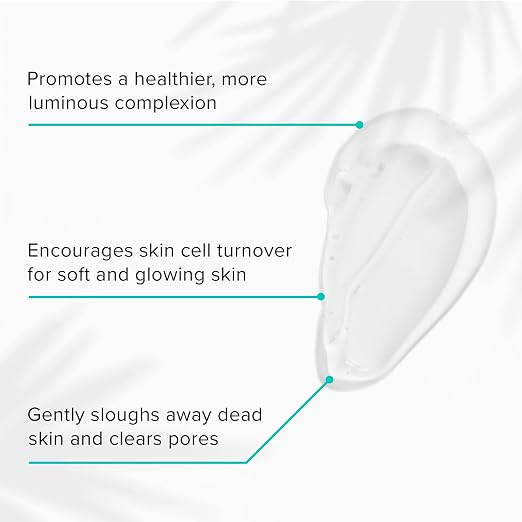 Promotes a healthier, more luminous complexion

Encourages skin cell turnover for soft and glowing skin

Gently sloughs away dead skin and clears pores